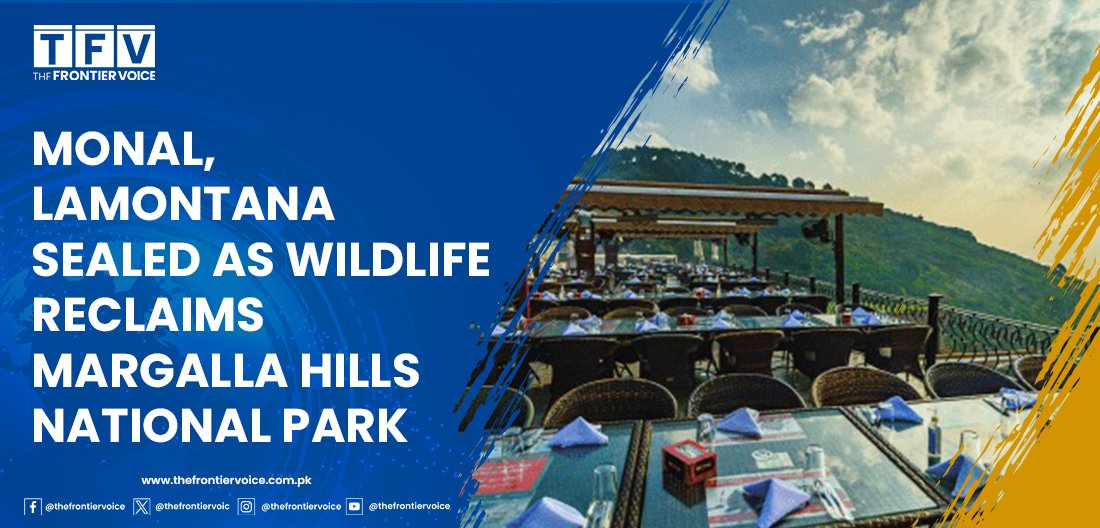 TFV
THE FRONTIER VOICE

MONAL, LAMONTANA SEALED AS WILDLIFE RECLAIMS MARGALLA HILLS NATIONAL PARK

www.thefrontiervoice.com.pk

@thefrontiervoice @thefrontiervoic @thefrontiervoice @thefrontiervoice